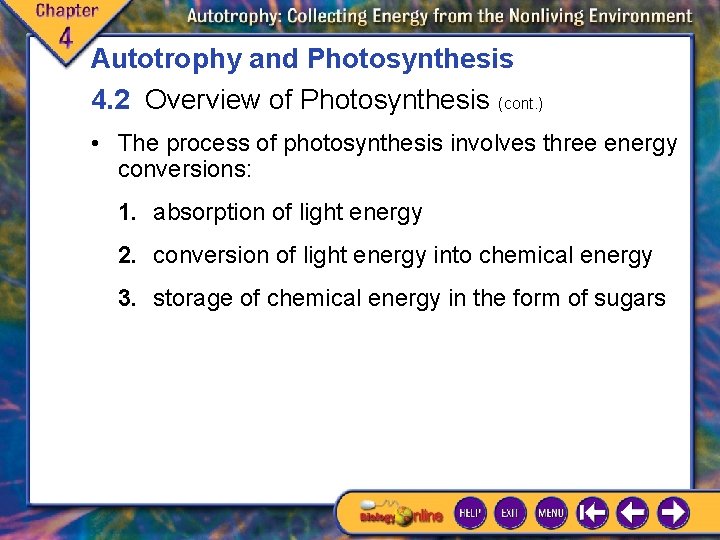 Chapter 4

Autotrophy: Collecting Energy from the Nonliving Environment

Autotrophy and Photosynthesis

4.2 Overview of Photosynthesis (cont.)

• The process of photosynthesis involves three energy conversions:

1. absorption of light energy

2. conversion of light energy into chemical energy

3. storage of chemical energy in the form of sugars

Biology Online

HELP

EXIT

MENU